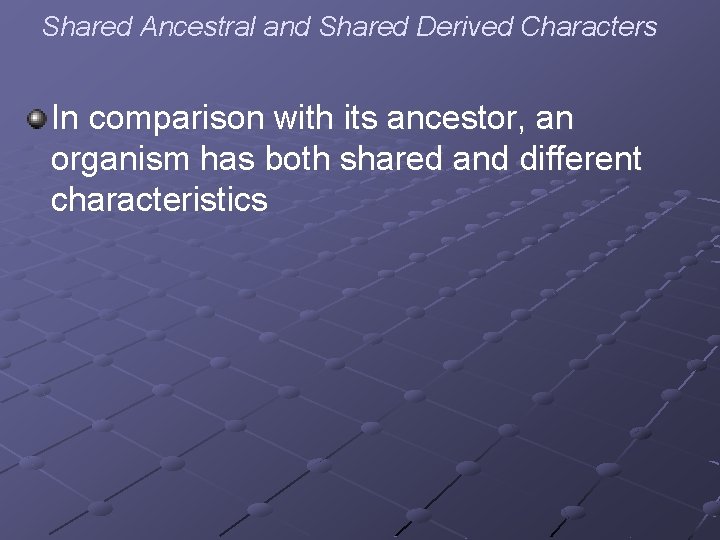 Shared Ancestral and Shared Derived Characters

In comparison with its ancestor, an organism has both shared and different characteristics